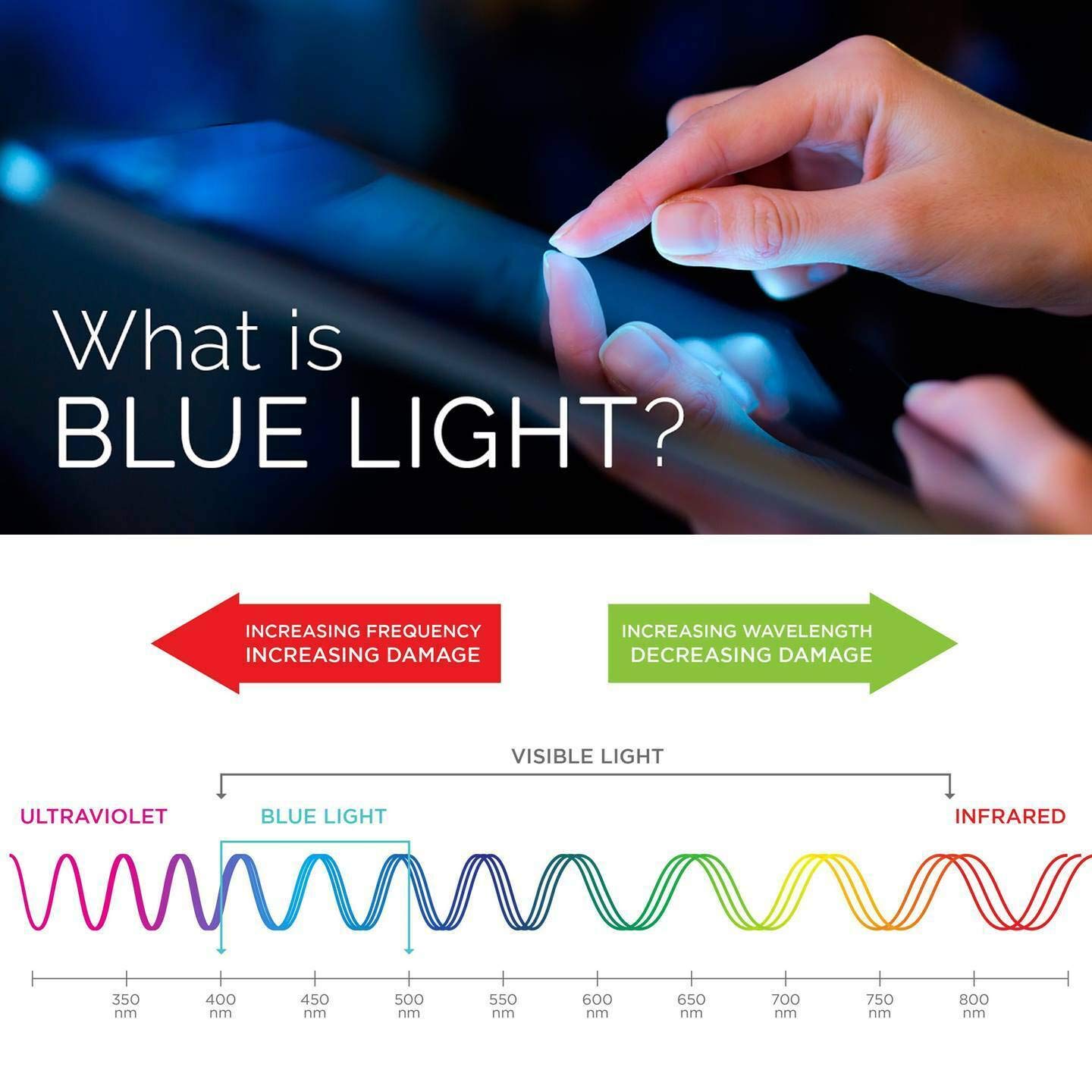 What is
BLUE LIGHT?

INCREASING FREQUENCY
INCREASING DAMAGE

INCREASING WAVELENGTH
DECREASING DAMAGE

VISIBLE LIGHT

ULTRAVIOLET

BLUE LIGHT

INFRARED

350 nm
400 nm
450 nm
500 nm
550 nm
600 nm
650 nm
700 nm
750 nm
800 nm